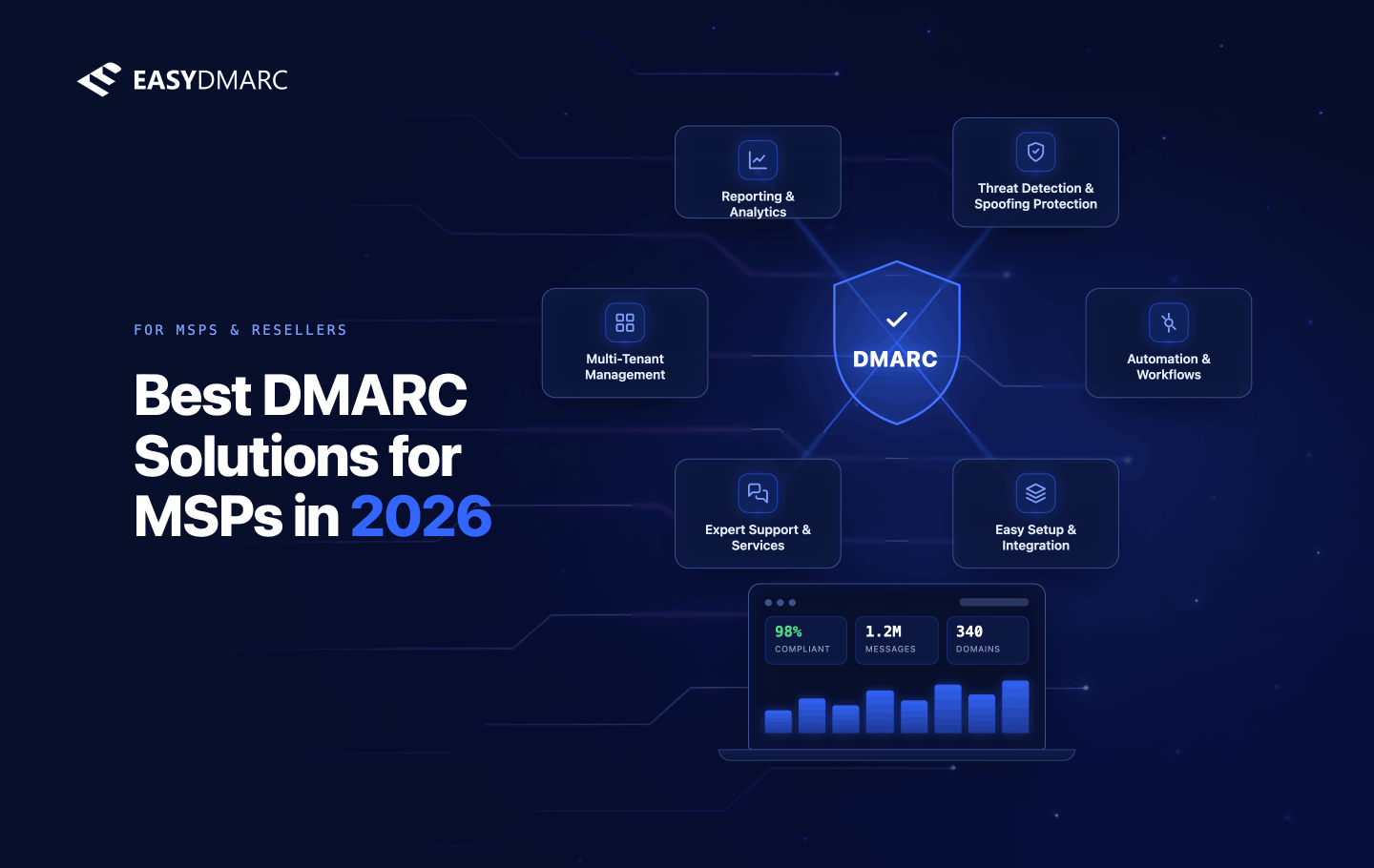 EASYDMARC

FOR MSPS & RESELLERS

Best DMARC Solutions for MSPs in 2026

Reporting & Analytics

Threat Detection & Spoofing Protection

Multi-Tenant Management

DMARC

Automation & Workflows

Expert Support & Services

Easy Setup & Integration

98% COMPLIANT

1.2M MESSAGES

340 DOMAINS